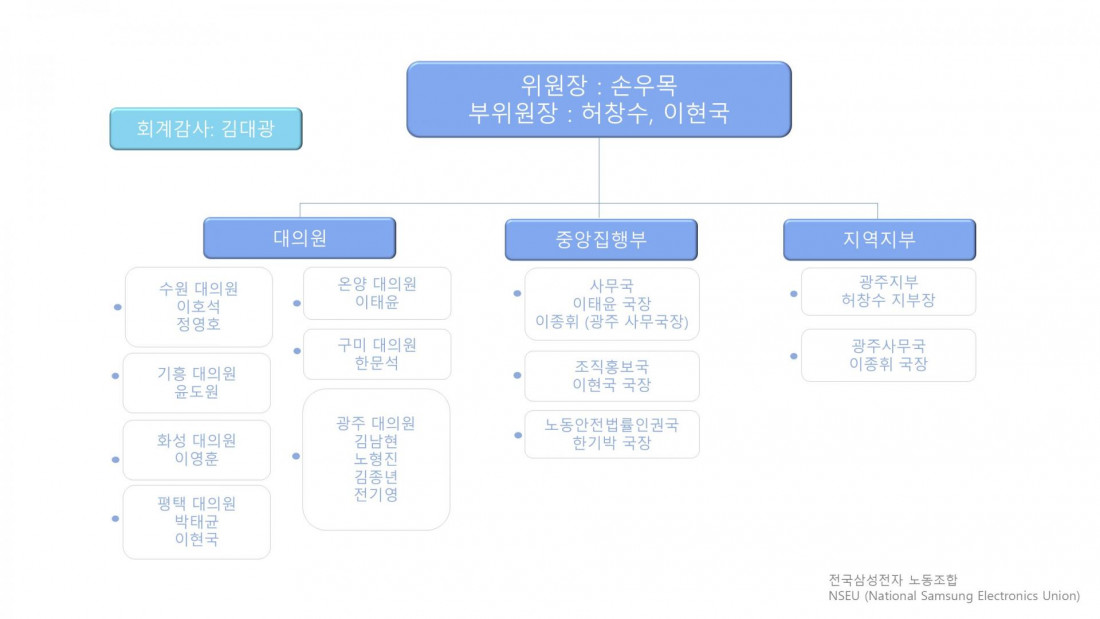 위원장 : 손우목
부위원장 : 허창수, 이현국

회계감사: 김대광

대의원

수원 대의원
이호석
정영호

기흥 대의원
윤도원

화성 대의원
이영훈

평택 대의원
박태균
이현국

온양 대의원
이태윤

구미 대의원
한문석

광주 대의원
김남현
노형진
김종년
전기영

중앙집행부

사무국
이태윤 국장
이종휘 (광주 사무국장)

조직홍보국
이현국 국장

노동안전법률인권국
한기박 국장

지역지부

광주지부
허창수 지부장

광주사무국
이종휘 국장

전국삼성전자 노동조합
NSEU (National Samsung Electronics Union)